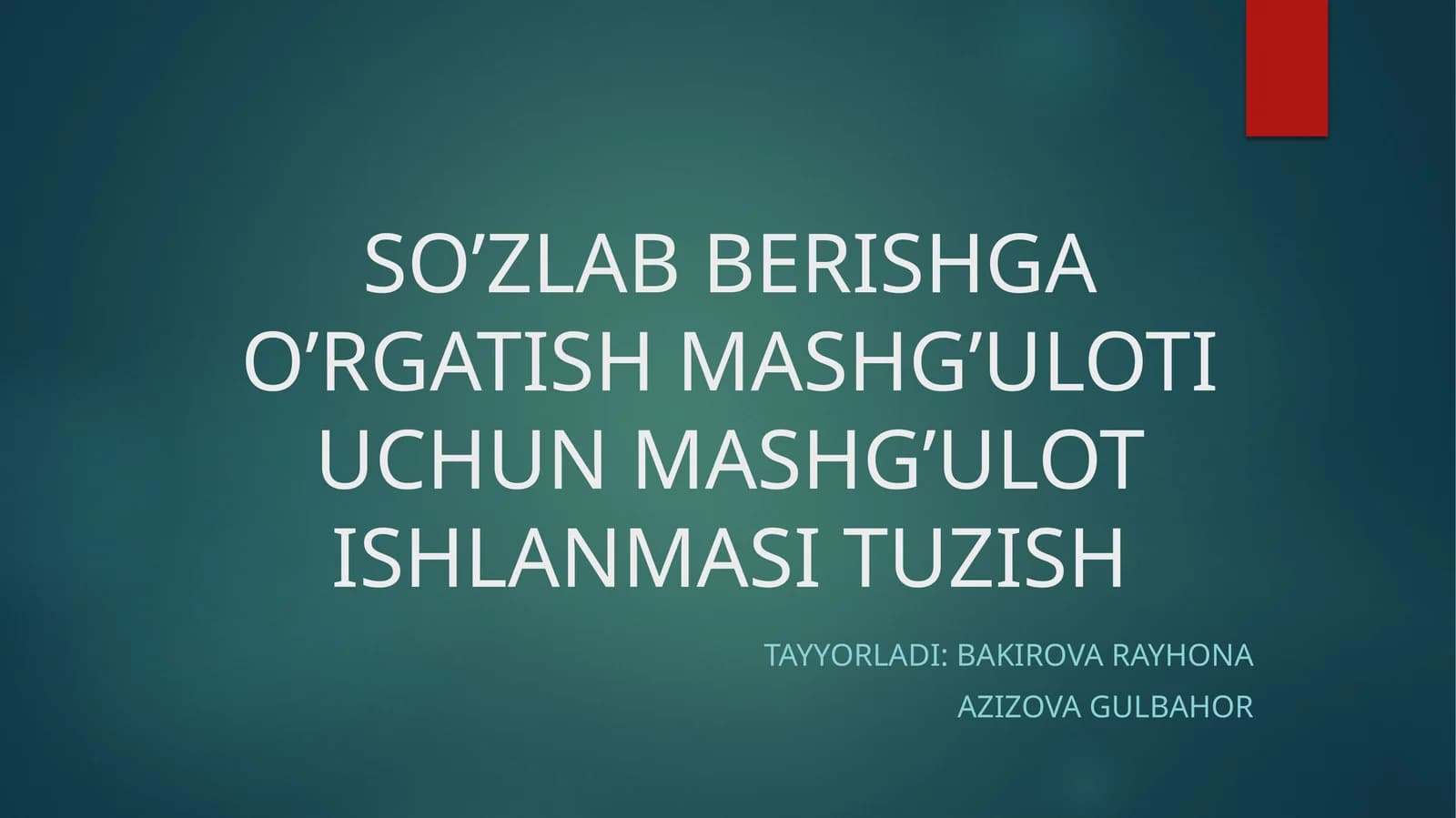 SO’ZLAB BERISHGA O’RGATISH MASHG’ULOTI UCHUN MASHG’ULOT ISHLANMASI TUZISH

TAYYORLADI: BAKIROVA RAYHONA
AZIZOVA GULBAHOR